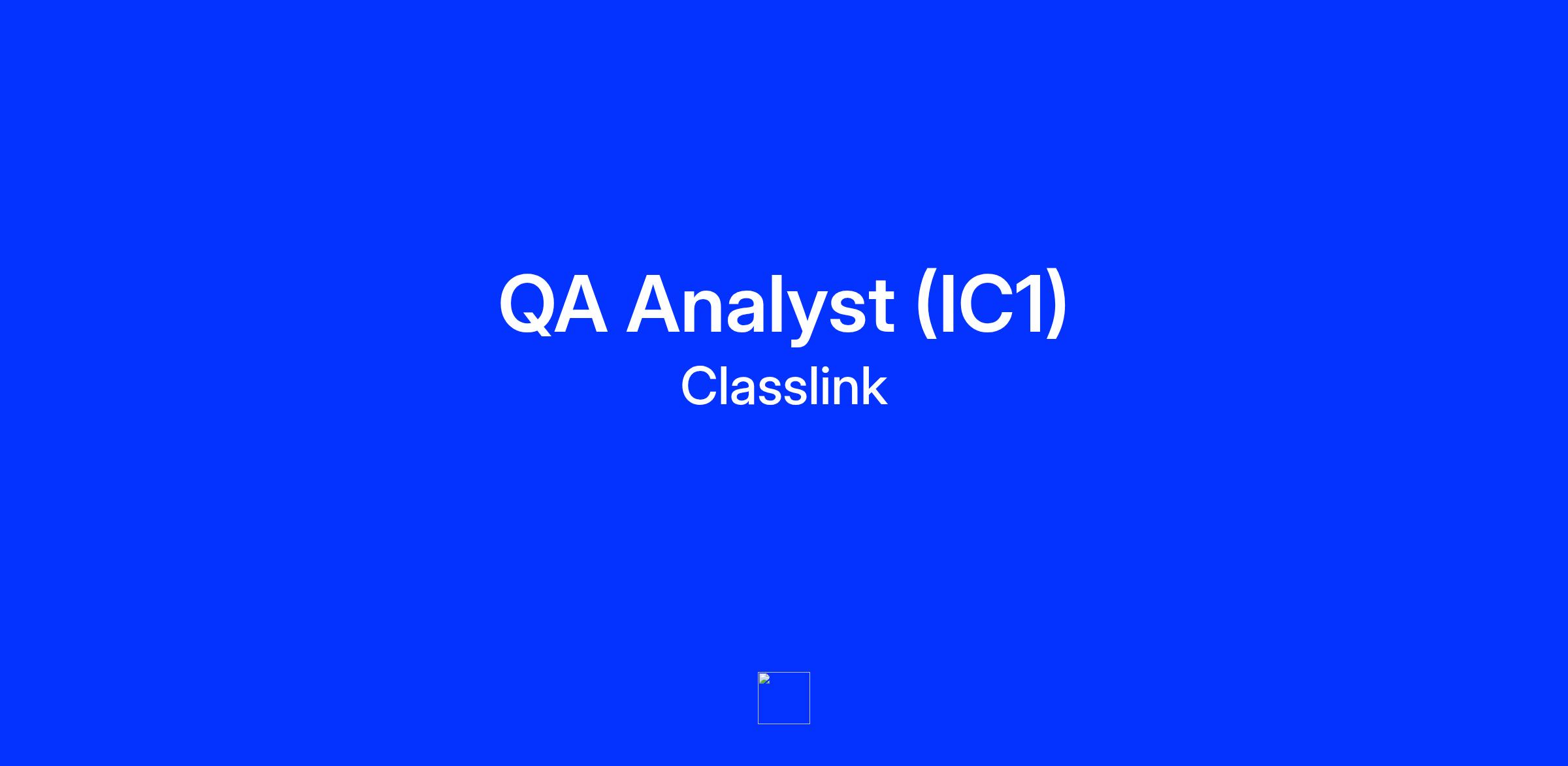 QA Analyst (IC1)

Classlink